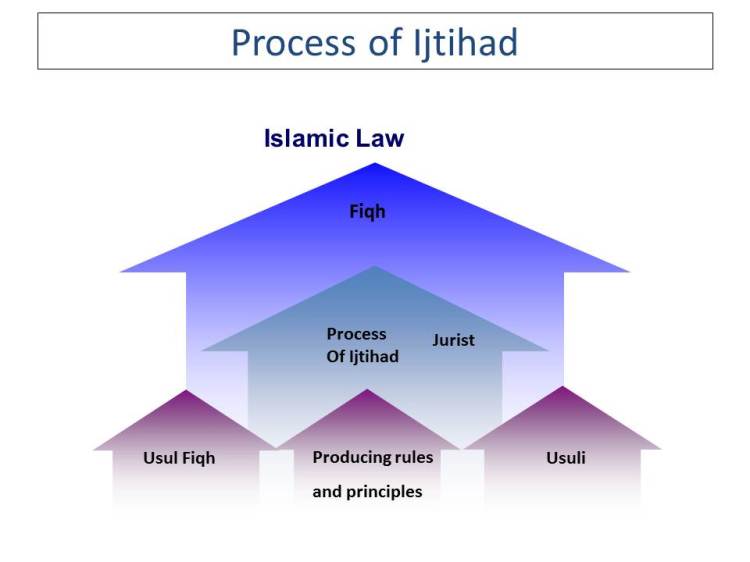 Process of Ijtihad

Islamic Law

Fiqh

Process
Of Ijtihad

Jurist

Usul Fiqh

Producing rules
and principles

Usuli